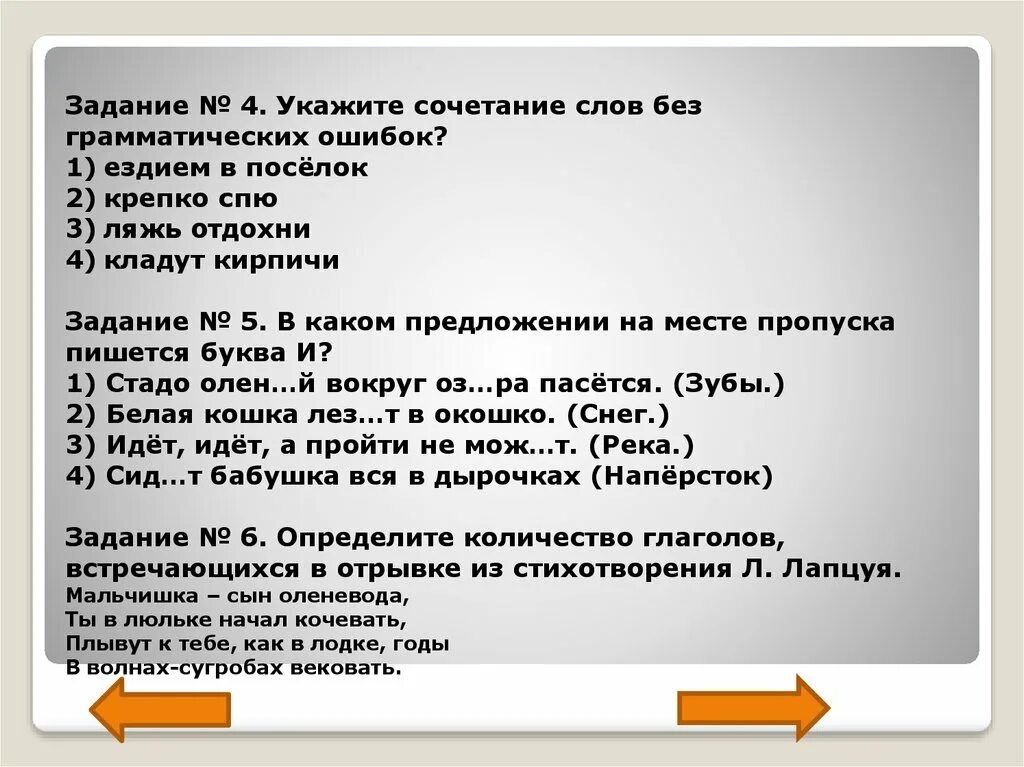 Задание № 4. Укажите сочетание слов без грамматических ошибок?
1) ездием в посёлок
2) крепко спю
3) ляжь отдохни
4) кладут кирпичи

Задание № 5. В каком предложении на месте пропуска пишется буква И?
1) Стадо олен…й вокруг оз…ра пасётся. (Зубы.)
2) Белая кошка лез…т в окошко. (Снег.)
3) Идёт, идёт, а пройти не мож…т. (Река.)
4) Сид…т бабушка вся в дырочках (Напёрсток)

Задание № 6. Определите количество глаголов, встречающихся в отрывке из стихотворения Л. Лапцуя.
Мальчишка – сын оленевода,
Ты в люльке начал кочевать,
Плывут к тебе, как в лодке, годы
В волнах-сугробах вековать.